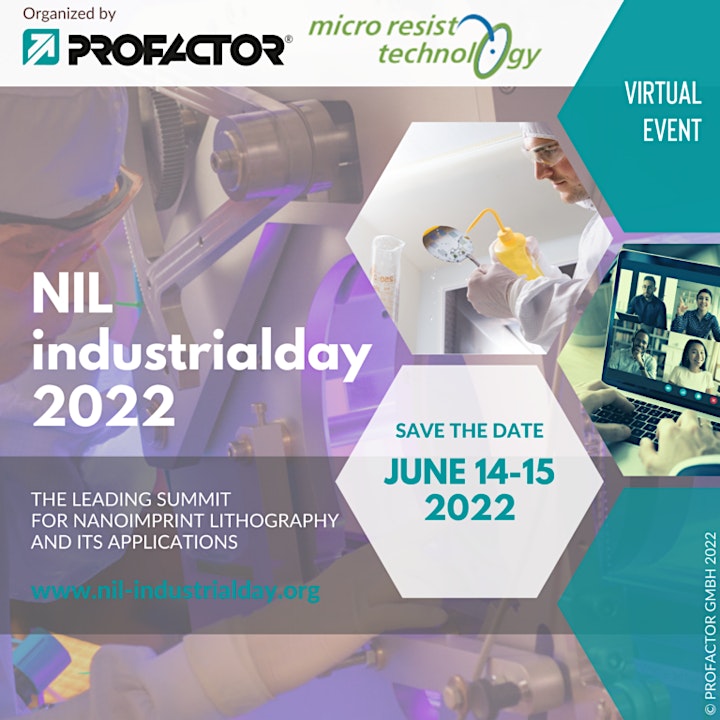 Organized by

PROFACTOR®

micro resist technology

VIRTUAL EVENT

NIL industrialday 2022

SAVE THE DATE

JUNE 14-15 2022

THE LEADING SUMMIT FOR NANOIMPRINT LITHOGRAPHY AND ITS APPLICATIONS

www.nil-industrialday.org

© PROFACTOR GMBH 2022